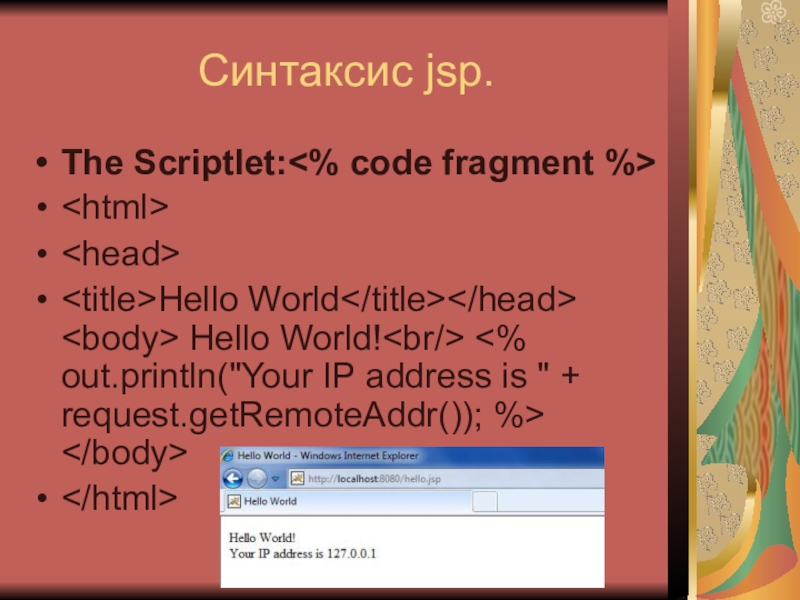 Синтаксис jsp.

• The Scriptlet:<% code fragment %>
• <html>
• <head>
• <title>Hello World</title></head> <body> Hello World!<br/> <% out.println("Your IP address is " + request.getRemoteAddr()); %> </body>
• </html>

Hello World - Windows Internet Explorer
http://localhost:8080/hello.jsp
Hello World

Hello World!
Your IP address is 127.0.0.1